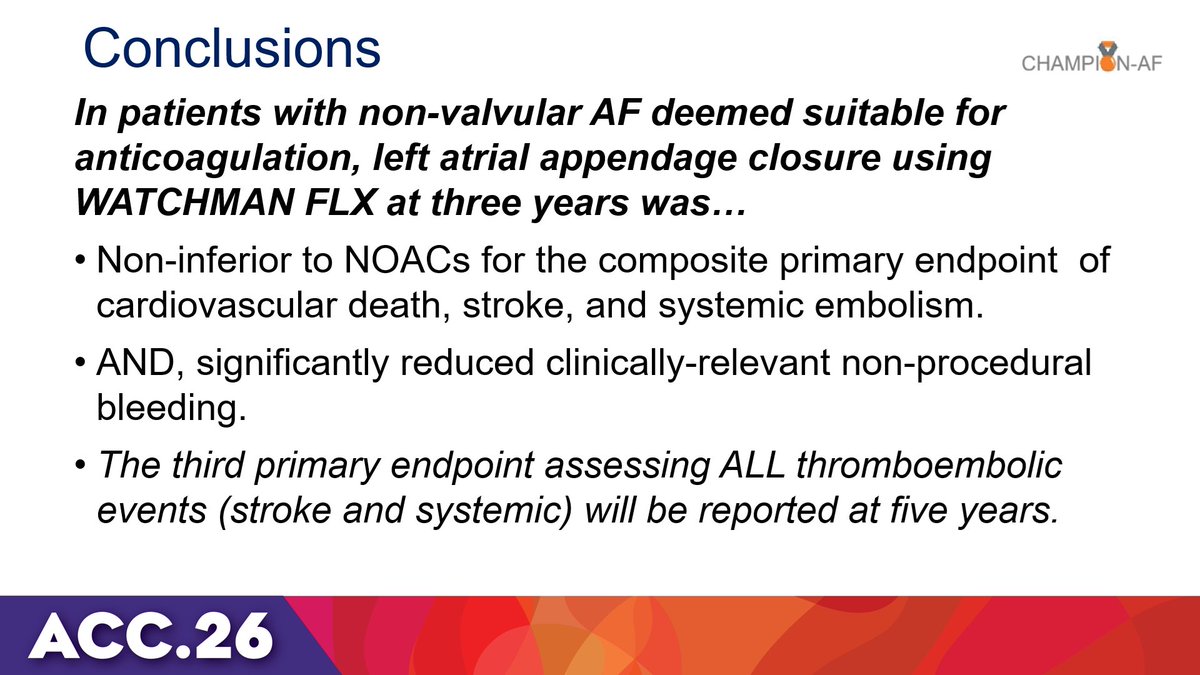 Conclusions

CHAMPION-AF

In patients with non-valvular AF deemed suitable for anticoagulation, left atrial appendage closure using WATCHMAN FLX at three years was…

• Non-inferior to NOACs for the composite primary endpoint of cardiovascular death, stroke, and systemic embolism.

• AND, significantly reduced clinically-relevant non-procedural bleeding.

• The third primary endpoint assessing ALL thromboembolic events (stroke and systemic) will be reported at five years.

ACC.26